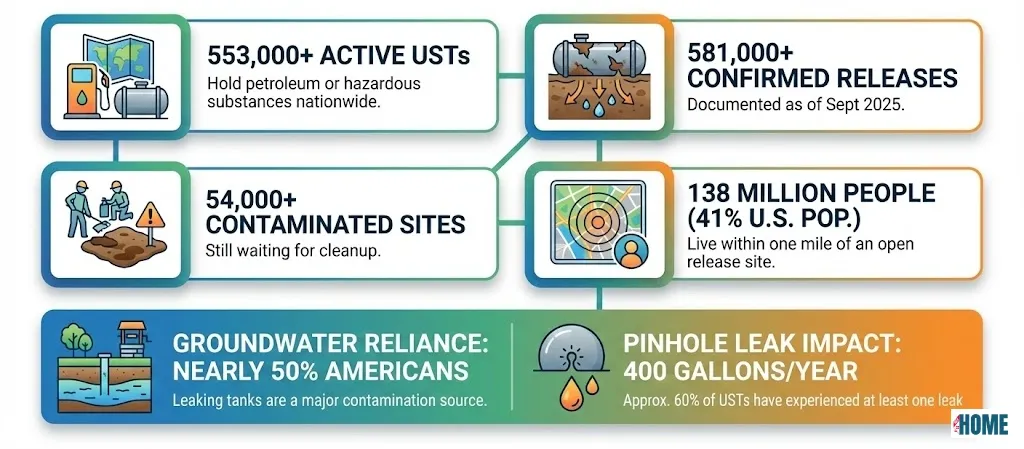 553,000+ ACTIVE USTs
Hold petroleum or hazardous substances nationwide.

581,000+
CONFIRMED RELEASES
Documented as of Sept 2025.

54,000+
CONTAMINATED SITES
Still waiting for cleanup.

138 MILLION PEOPLE
(41% U.S. POP.)
Live within one mile of an open release site.

GROUNDWATER RELIANCE:
NEARLY 50% AMERICANS
Leaking tanks are a major contamination source.

PINHOLE LEAK IMPACT:
400 GALLONS/YEAR
Approx. 60% of USTs have experienced at least one leak

HOME